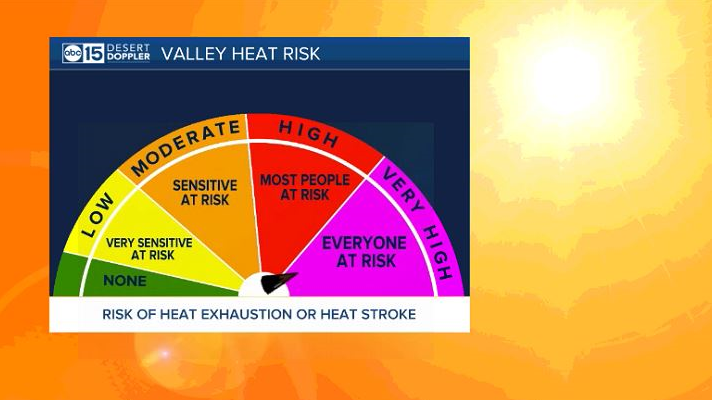 abc 15 DESERT DOPPLER VALLEY HEAT RISK

LOW

MODERATE

HIGH

VERY HIGH

NONE

VERY SENSITIVE AT RISK

SENSITIVE AT RISK

MOST PEOPLE AT RISK

EVERYONE AT RISK

RISK OF HEAT EXHAUSTION OR HEAT STROKE